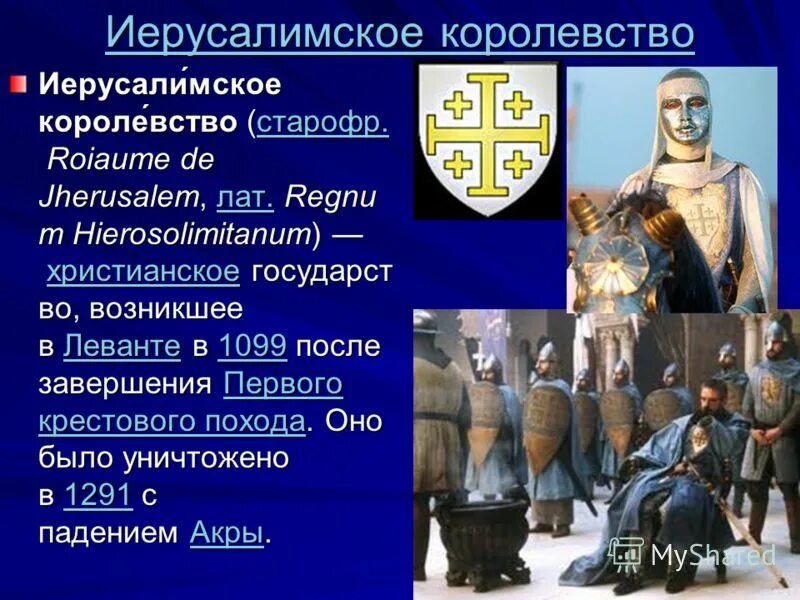 Иерусалимское королевство

Иерусали́мское короле́вство (старофр. Roiaume de Jherusalem, лат. Regnum Hierosolimitanum) — христианское государство, возникшее в Леванте в 1099 после завершения Первого крестового похода. Оно было уничтожено в 1291 с падением Акры.

MyShared